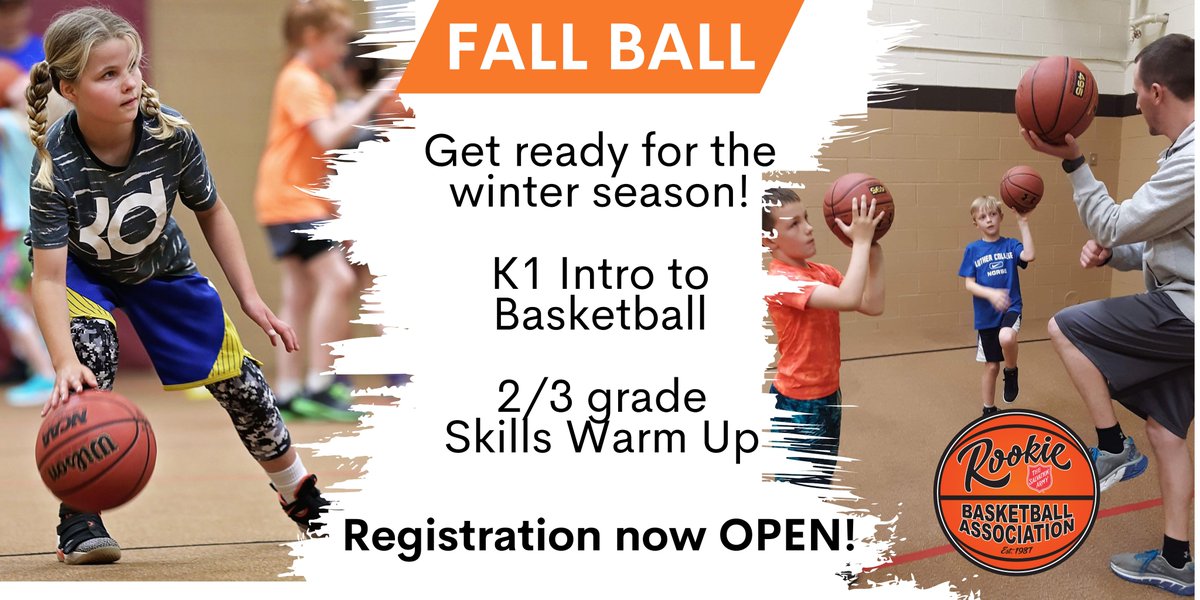 FALL BALL

Get ready for the winter season!

K1 Intro to Basketball

2/3 grade Skills Warm Up

Registration now OPEN!

KD

NCAA
Wilson

LUTHER COLLEGE
NORSE

Rookie
THE SALVATION ARMY
BASKETBALL ASSOCIATION
Est. 1987